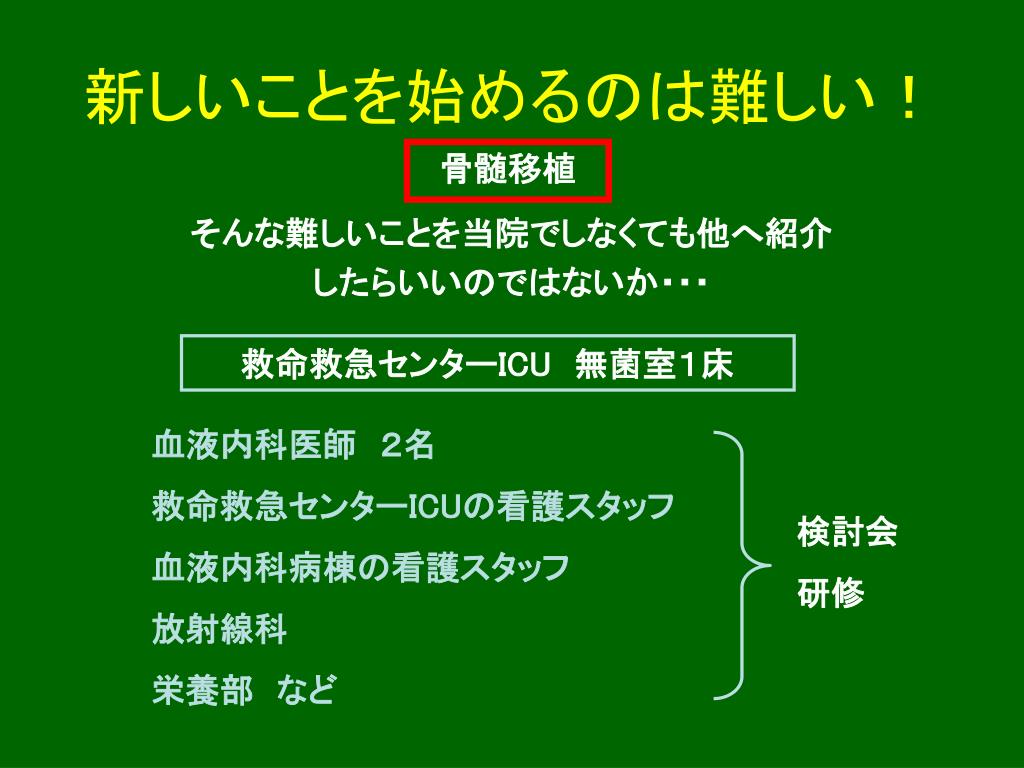 新しいことを始めるのは難しい！

骨髄移植

そんな難しいことを当院でしなくても他へ紹介したらいいのではないか・・・

救命救急センターICU　無菌室1床

血液内科医師　2名
救命救急センターICUの看護スタッフ
血液内科病棟の看護スタッフ
放射線科
栄養部　など

検討会
研修